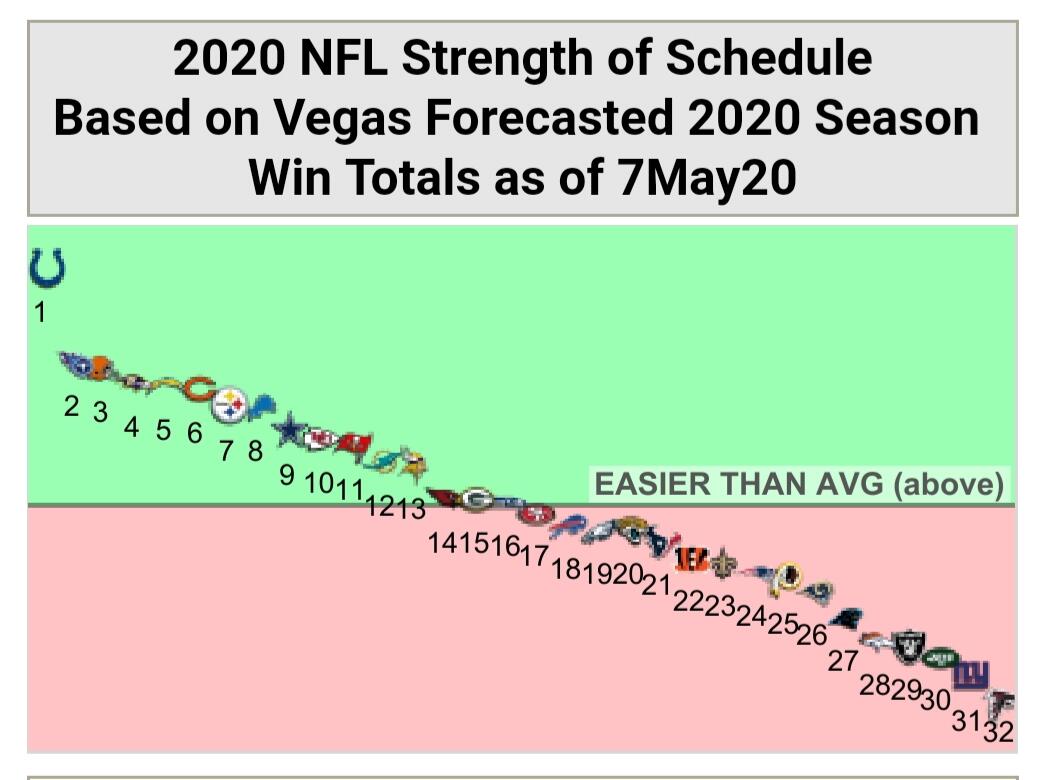 2020 NFL Strength of Schedule
Based on Vegas Forecasted 2020 Season
Win Totals as of 7May20

1

2 3 4 5 6 7 8 9 10 11 12 13

EASIER THAN AVG (above)

14 15 16 17 18 19 20 21 22 23 24 25 26 27 28 29 30 31 32